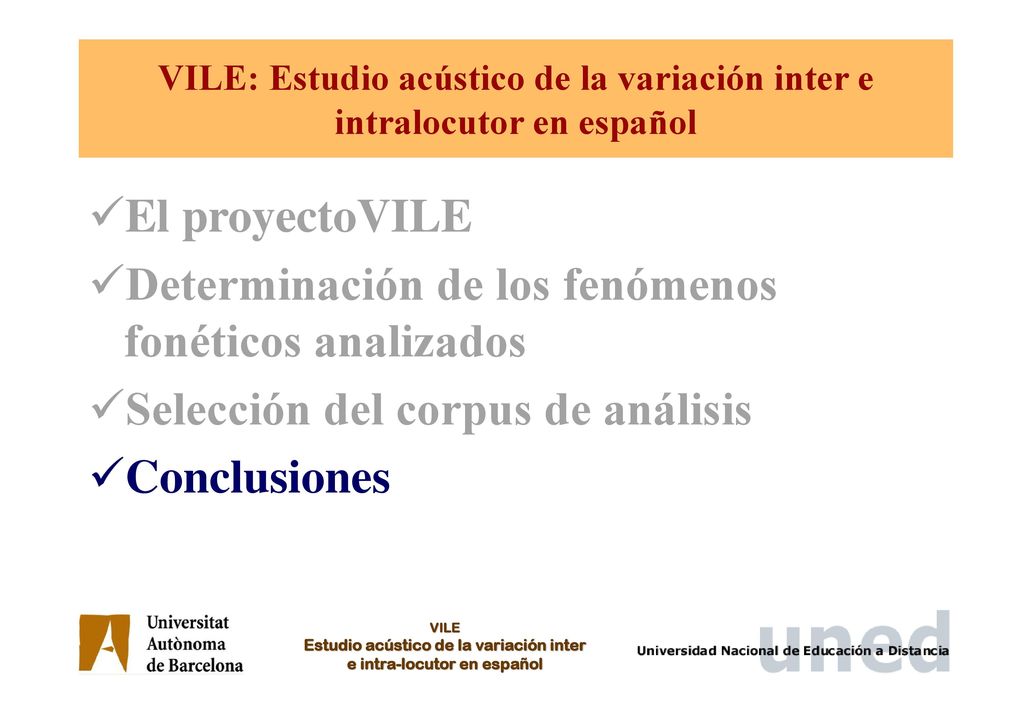 VILE: Estudio acústico de la variación inter e intralocutor en español

✓El proyectoVILE

✓Determinación de los fenómenos fonéticos analizados

✓Selección del corpus de análisis

✓Conclusiones

Universitat Autònoma de Barcelona

VILE
Estudio acústico de la variación inter e intra-locutor en español

uned
Universidad Nacional de Educación a Distancia